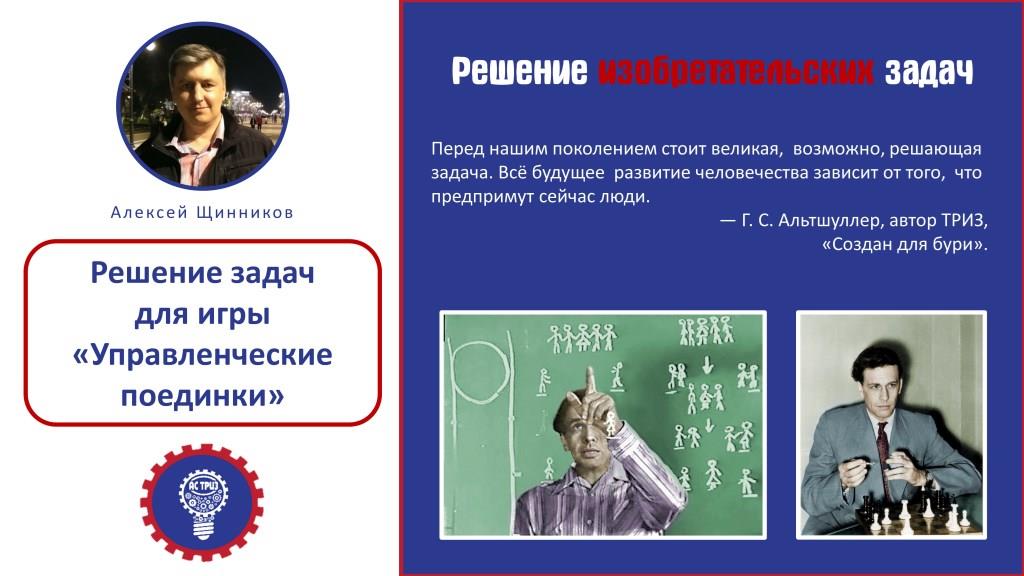 Алексей Щинников

Решение задач для игры «Управленческие поединки»

АС ТРИЗ

Решение изобретательских задач

Перед нашим поколением стоит великая, возможно, решающая задача. Всё будущее развитие человечества зависит от того, что предпримут сейчас люди.

— Г. С. Альтшуллер, автор ТРИЗ, «Создан для бури».